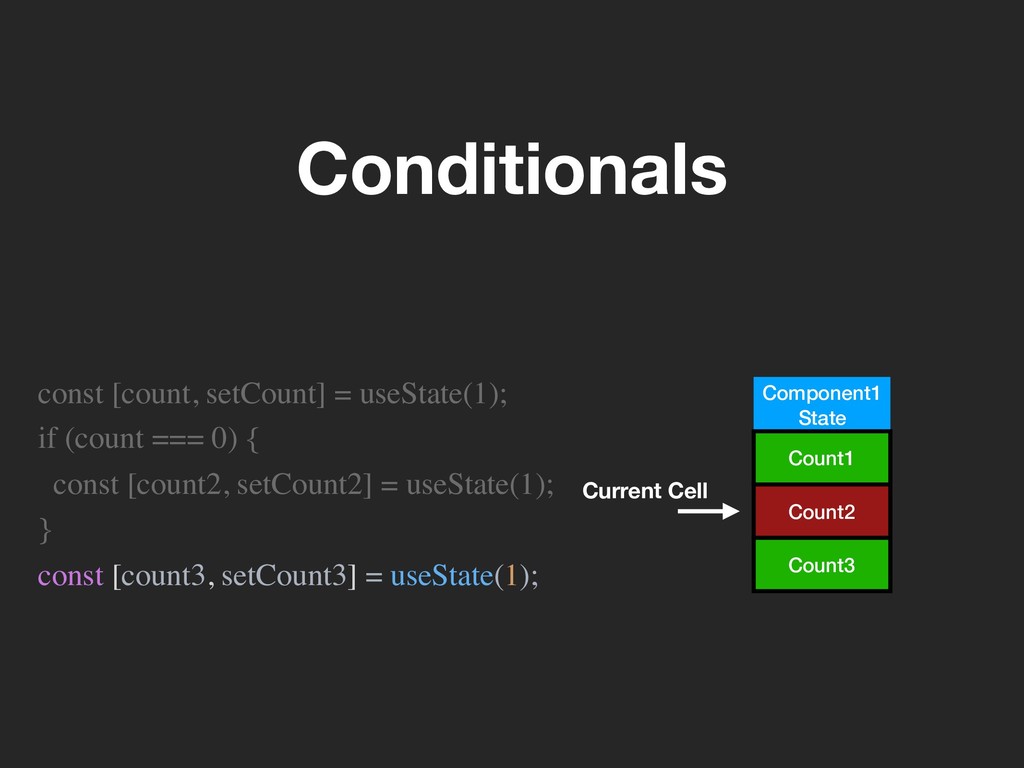 Conditionals

const [count, setCount] = useState(1);
if (count === 0) {
  const [count2, setCount2] = useState(1);
}
const [count3, setCount3] = useState(1);

Current Cell

Component1 State

Count1

Count2

Count3